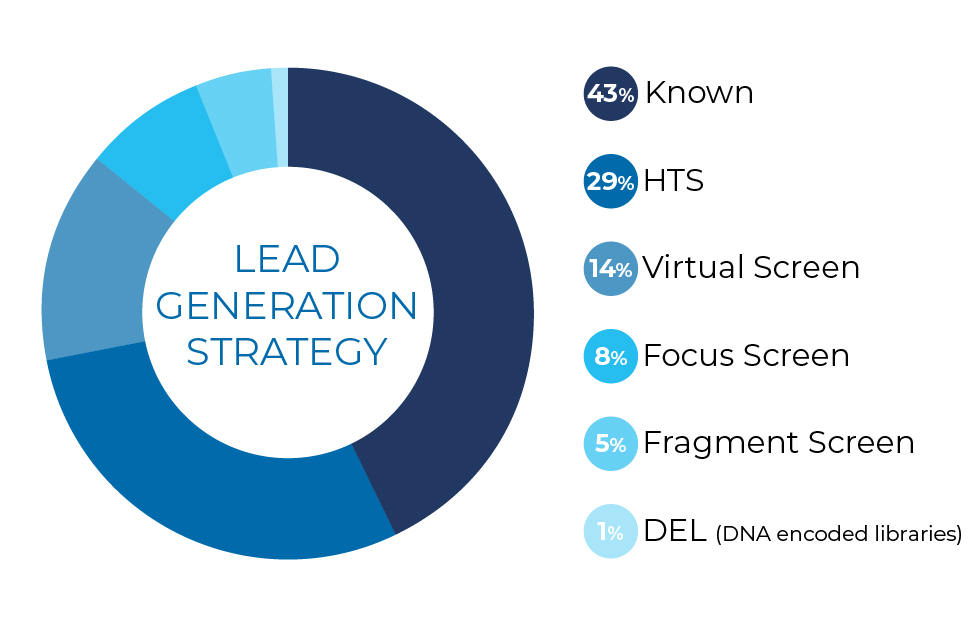 LEAD GENERATION STRATEGY

43% Known

29% HTS

14% Virtual Screen

8% Focus Screen

5% Fragment Screen

1% DEL (DNA encoded libraries)